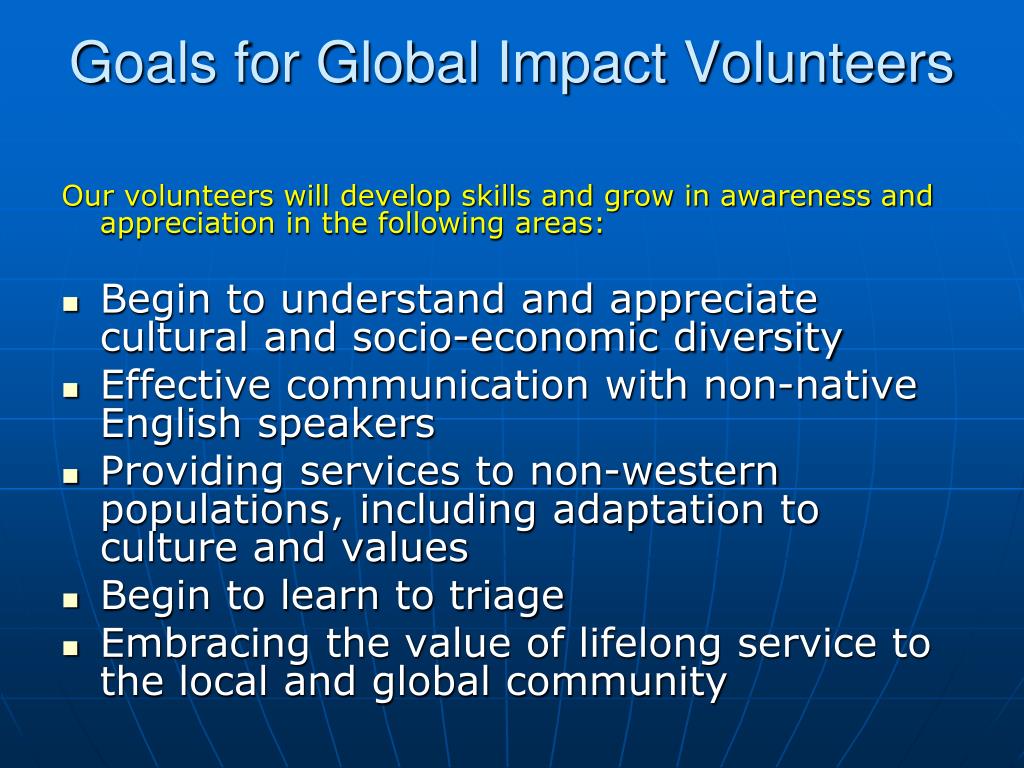 Goals for Global Impact Volunteers

Our volunteers will develop skills and grow in awareness and appreciation in the following areas:

- Begin to understand and appreciate cultural and socio-economic diversity
- Effective communication with non-native English speakers
- Providing services to non-western populations, including adaptation to culture and values
- Begin to learn to triage
- Embracing the value of lifelong service to the local and global community